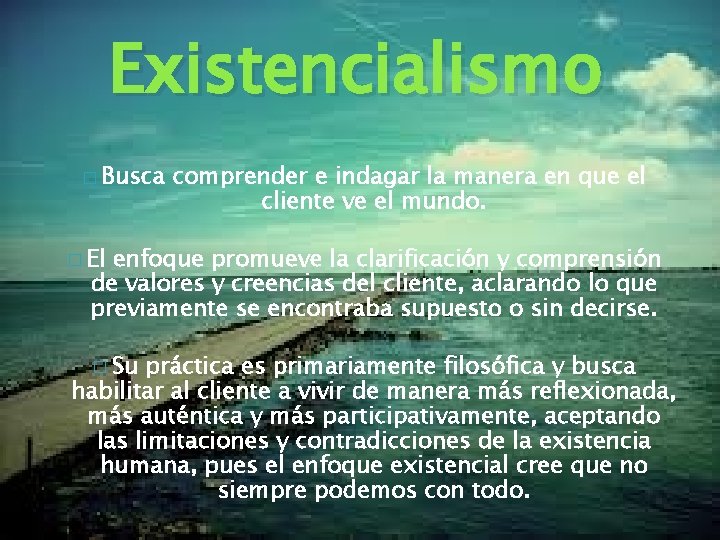 Existencialismo

Busca comprender e indagar la manera en que el cliente ve el mundo.

El enfoque promueve la clarificación y comprensión de valores y creencias del cliente, aclarando lo que previamente se encontraba supuesto o sin decirse.

Su práctica es primariamente filosófica y busca habilitar al cliente a vivir de manera más reflexionada, más auténtica y más participativamente, aceptando las limitaciones y contradicciones de la existencia humana, pues el enfoque existencial cree que no siempre podemos con todo.